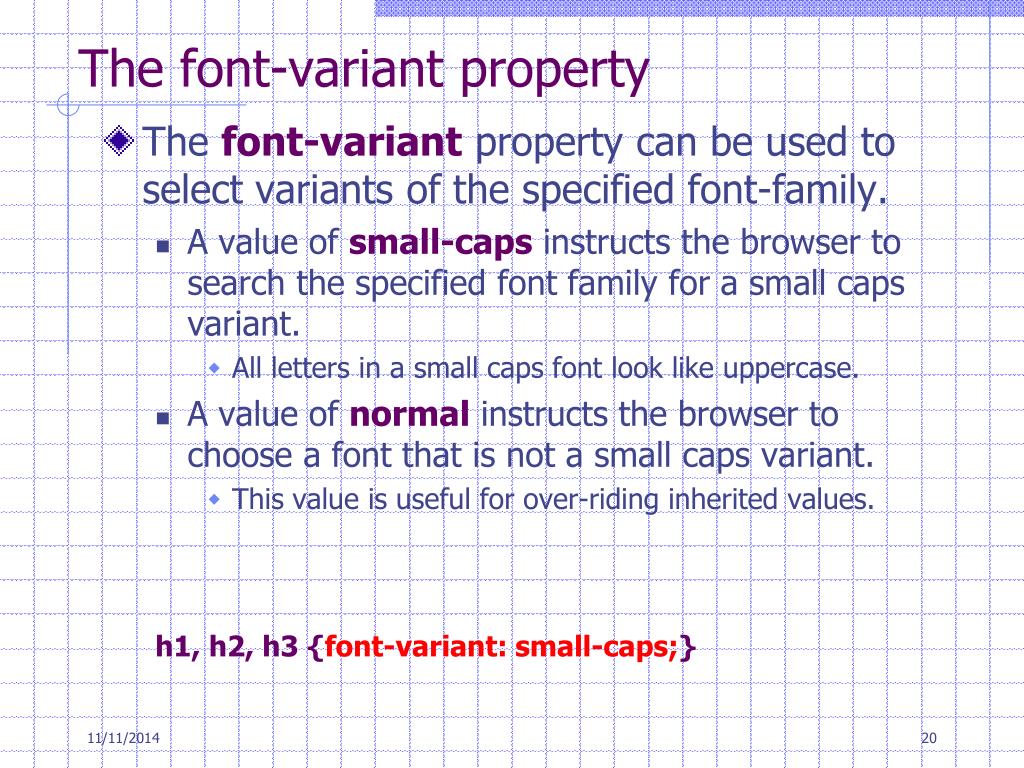 The font-variant property

The font-variant property can be used to select variants of the specified font-family.

A value of small-caps instructs the browser to search the specified font family for a small caps variant.

All letters in a small caps font look like uppercase.

A value of normal instructs the browser to choose a font that is not a small caps variant.

This value is useful for over-riding inherited values.

h1, h2, h3 {font-variant: small-caps;}

11/11/2014

20